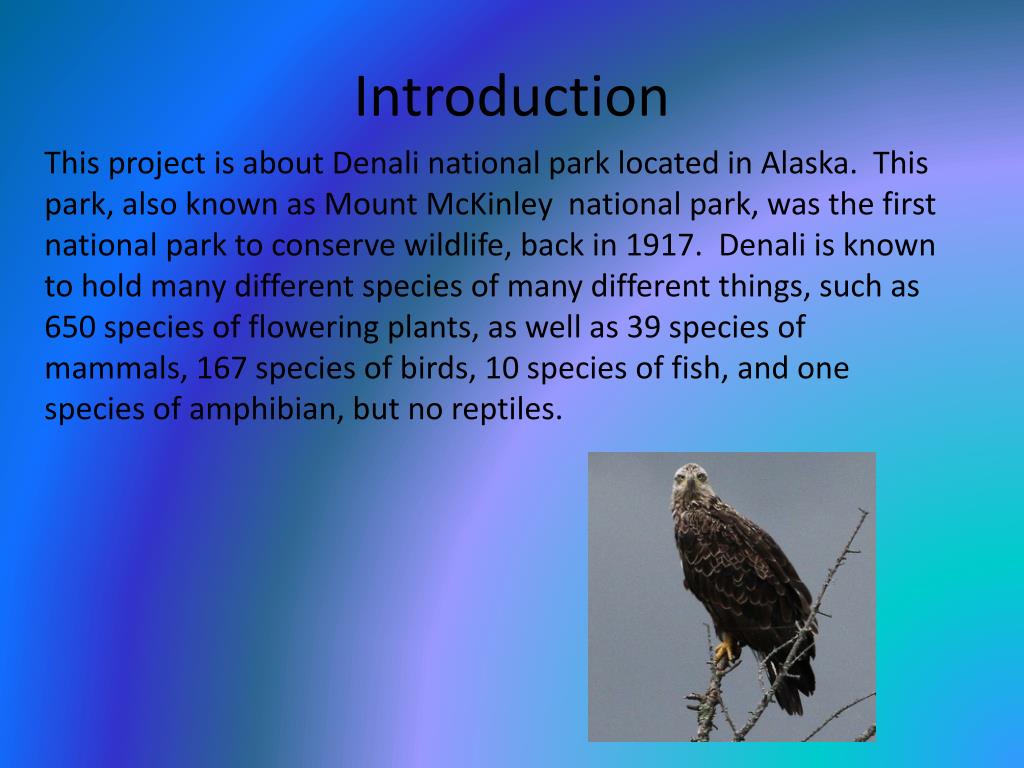 Introduction

This project is about Denali national park located in Alaska. This park, also known as Mount McKinley national park, was the first national park to conserve wildlife, back in 1917. Denali is known to hold many different species of many different things, such as 650 species of flowering plants, as well as 39 species of mammals, 167 species of birds, 10 species of fish, and one species of amphibian, but no reptiles.